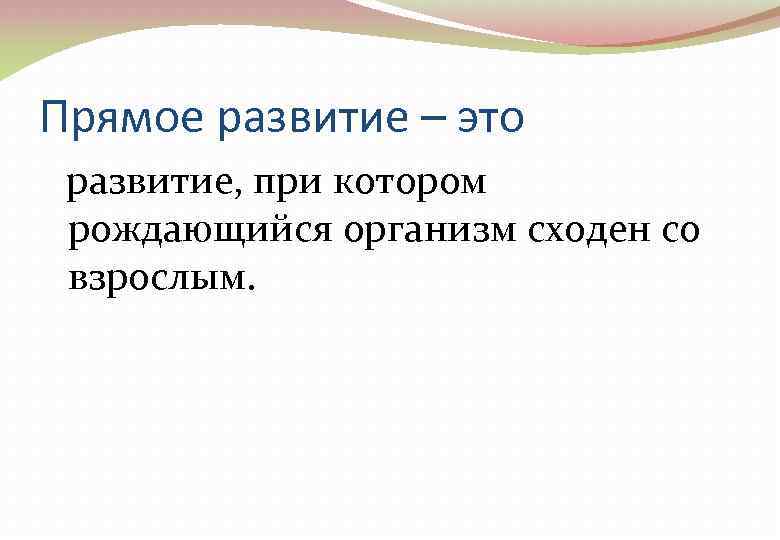 Прямое развитие – это

развитие, при котором рождающийся организм сходен со взрослым.